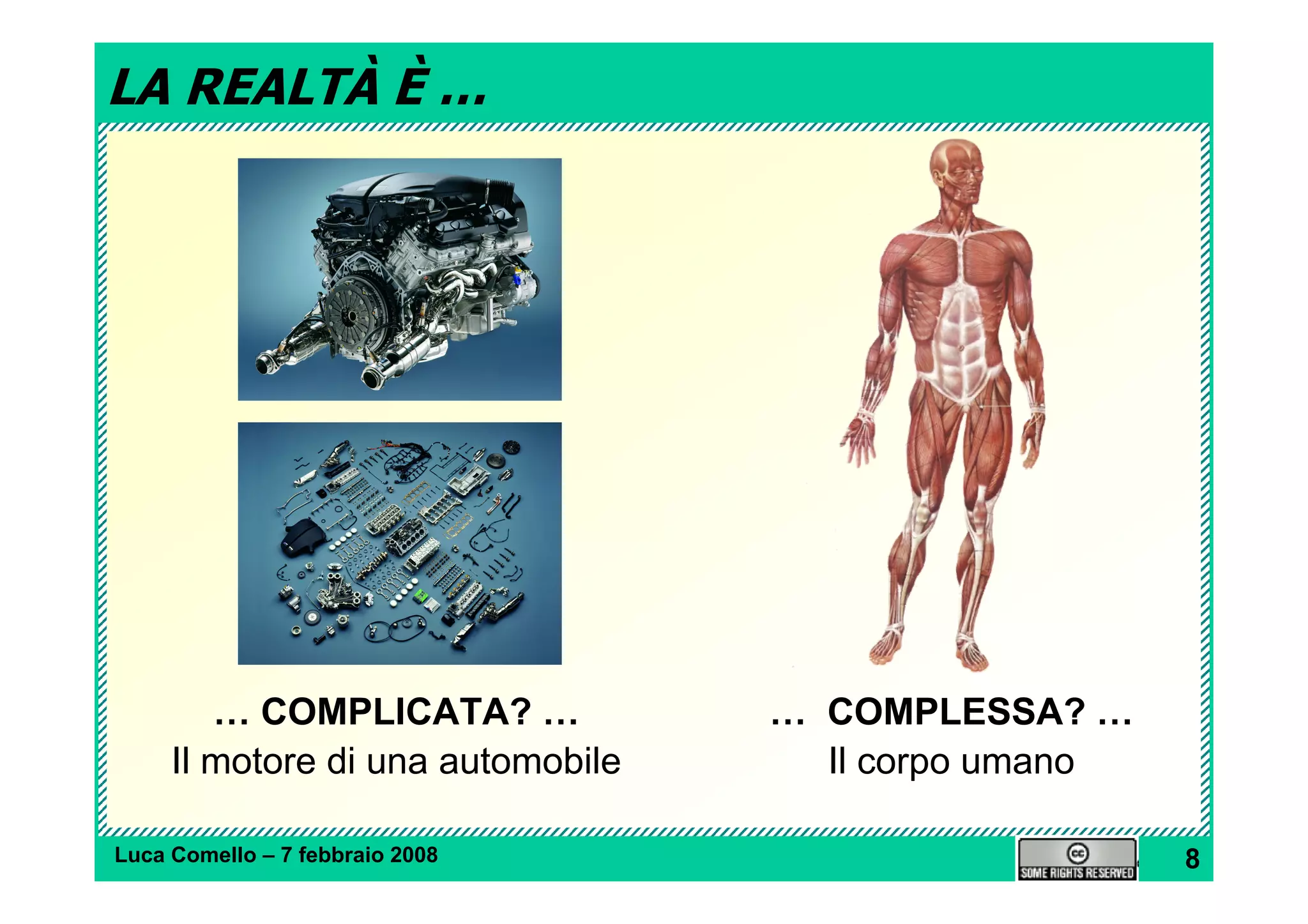 LA REALTÀ È ...

… COMPLICATA? …
Il motore di una automobile

… COMPLESSA? …
Il corpo umano

Luca Comello – 7 febbraio 2008

cc SOME RIGHTS RESERVED

8